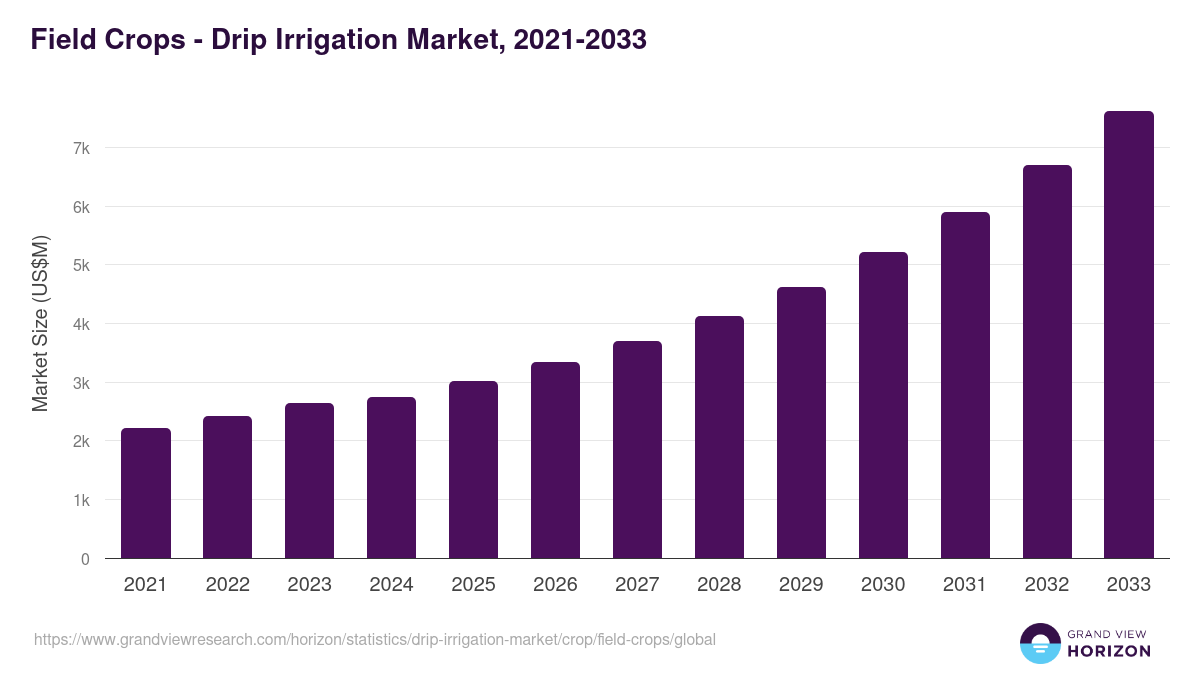 Field Crops - Drip Irrigation Market, 2021-2033

Market Size (US$M)

7k
6k
5k
4k
3k
2k
1k
0

2021 2022 2023 2024 2025 2026 2027 2028 2029 2030 2031 2032 2033

https://www.grandviewresearch.com/horizon/statistics/drip-irrigation-market/crop/field-crops/global

GRAND VIEW HORIZON